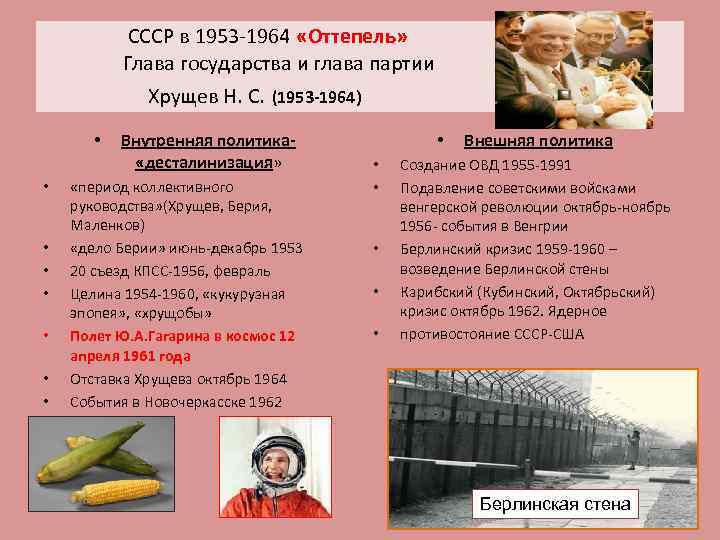 СССР в 1953-1964 «Оттепель»
Глава государства и глава партии
Хрущев Н. С. (1953-1964)

• Внутренняя политика- «десталинизация»
• «период коллективного руководства»(Хрущев, Берия, Маленков)
• «дело Берии» июнь-декабрь 1953
• 20 съезд КПСС-1956, февраль
• Целина 1954-1960, «кукурузная эпопея», «хрущобы»
• Полет Ю.А.Гагарина в космос 12 апреля 1961 года
• Отставка Хрущева октябрь 1964
• События в Новочеркасске 1962

• Внешняя политика
• Создание ОВД 1955-1991
• Подавление советскими войсками венгерской революции октябрь-ноябрь 1956- события в Венгрии
• Берлинский кризис 1959-1960 – возведение Берлинской стены
• Карибский (Кубинский, Октябрьский) кризис октябрь 1962. Ядерное
• противостояние СССР-США

Берлинская стена